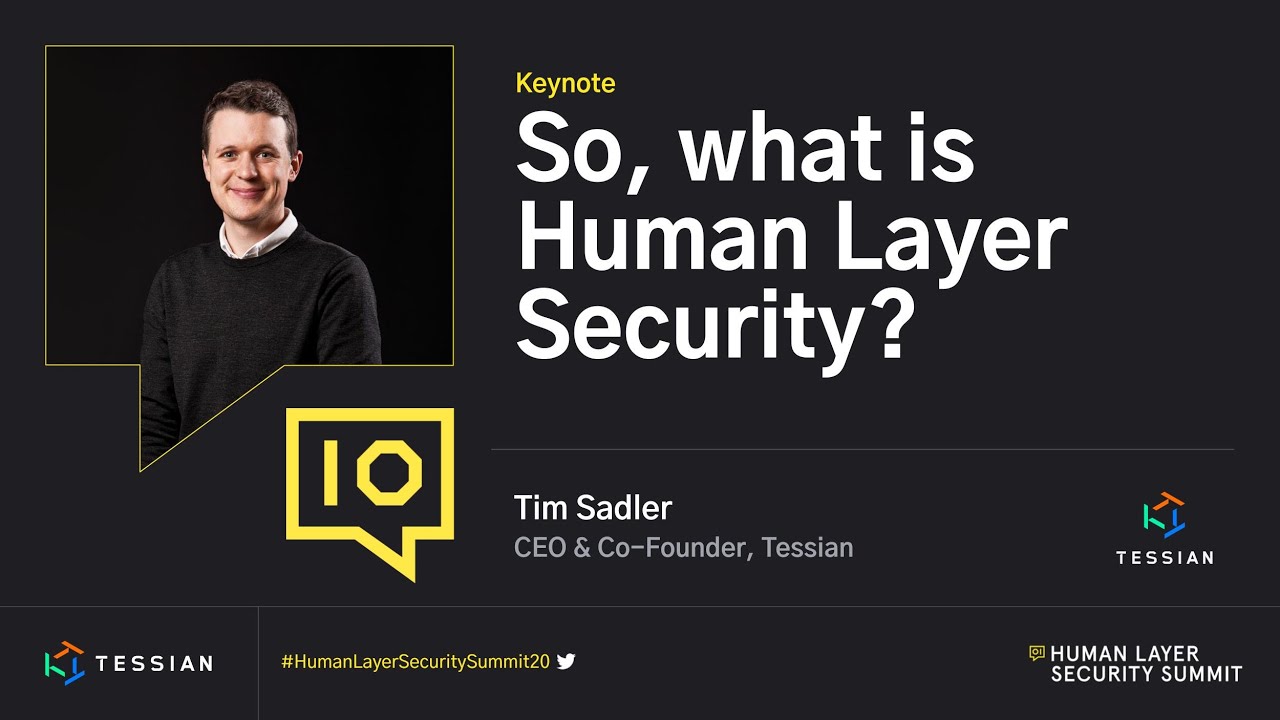 Keynote
So, what is Human Layer Security?

IO

Tim Sadler
CEO & Co-Founder, Tessian

TESSIAN

TESSIAN

#HumanLayerSecuritySummit20

HUMAN LAYER SECURITY SUMMIT